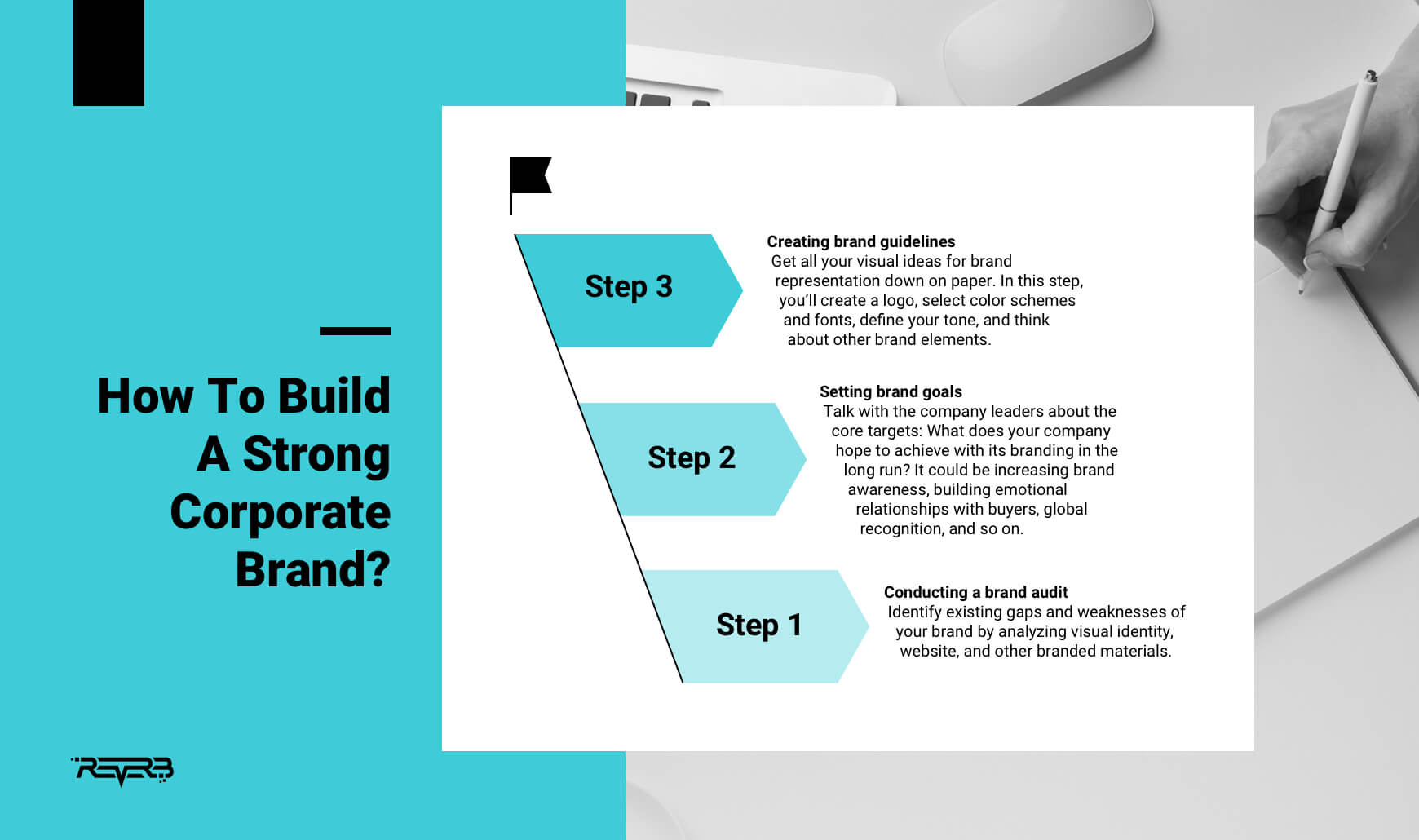 How To Build A Strong Corporate Brand?

Step 3

Creating brand guidelines
Get all your visual ideas for brand representation down on paper. In this step, you'll create a logo, select color schemes and fonts, define your tone, and think about other brand elements.

Step 2

Setting brand goals
Talk with the company leaders about the core targets: What does your company hope to achieve with its branding in the long run? It could be increasing brand awareness, building emotional relationships with buyers, global recognition, and so on.

Step 1

Conducting a brand audit
Identify existing gaps and weaknesses of your brand by analyzing visual identity, website, and other branded materials.

REVERB